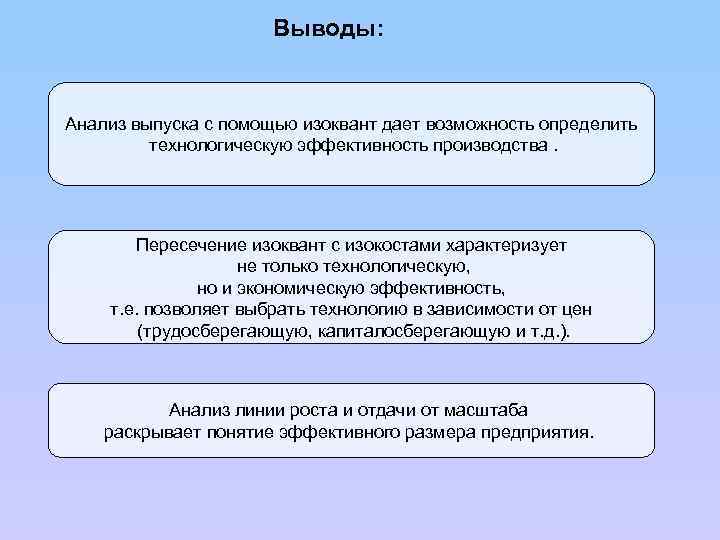 Выводы:

Анализ выпуска с помощью изоквант дает возможность определить технологическую эффективность производства .

Пересечение изоквант с изокостами характеризует не только технологическую, но и экономическую эффективность, т.е. позволяет выбрать технологию в зависимости от цен (трудосберегающую, капиталосберегающую и т.д.).

Анализ линии роста и отдачи от масштаба раскрывает понятие эффективного размера предприятия.